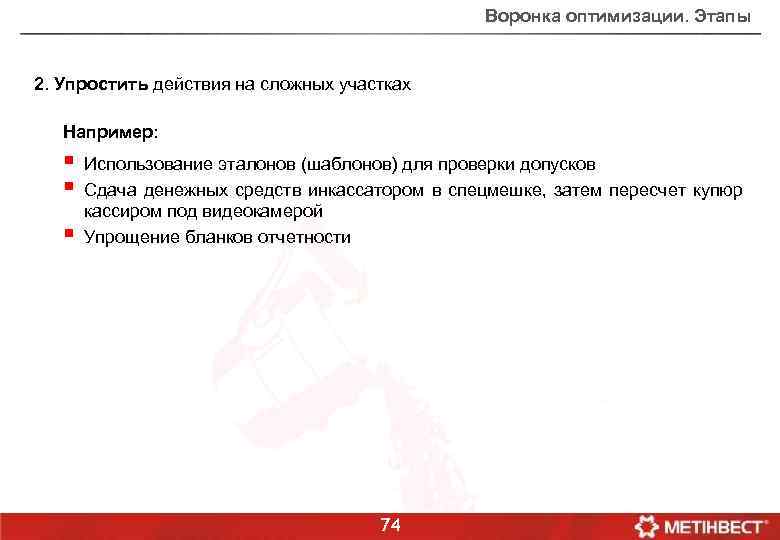 Воронка оптимизации. Этапы

2. Упростить действия на сложных участках

Например:

- Использование эталонов (шаблонов) для проверки допусков
- Сдача денежных средств инкассатором в спецмешке, затем пересчет купюр кассиром под видеокамерой
- Упрощение бланков отчетности

74

МЕТІНВЕСТ